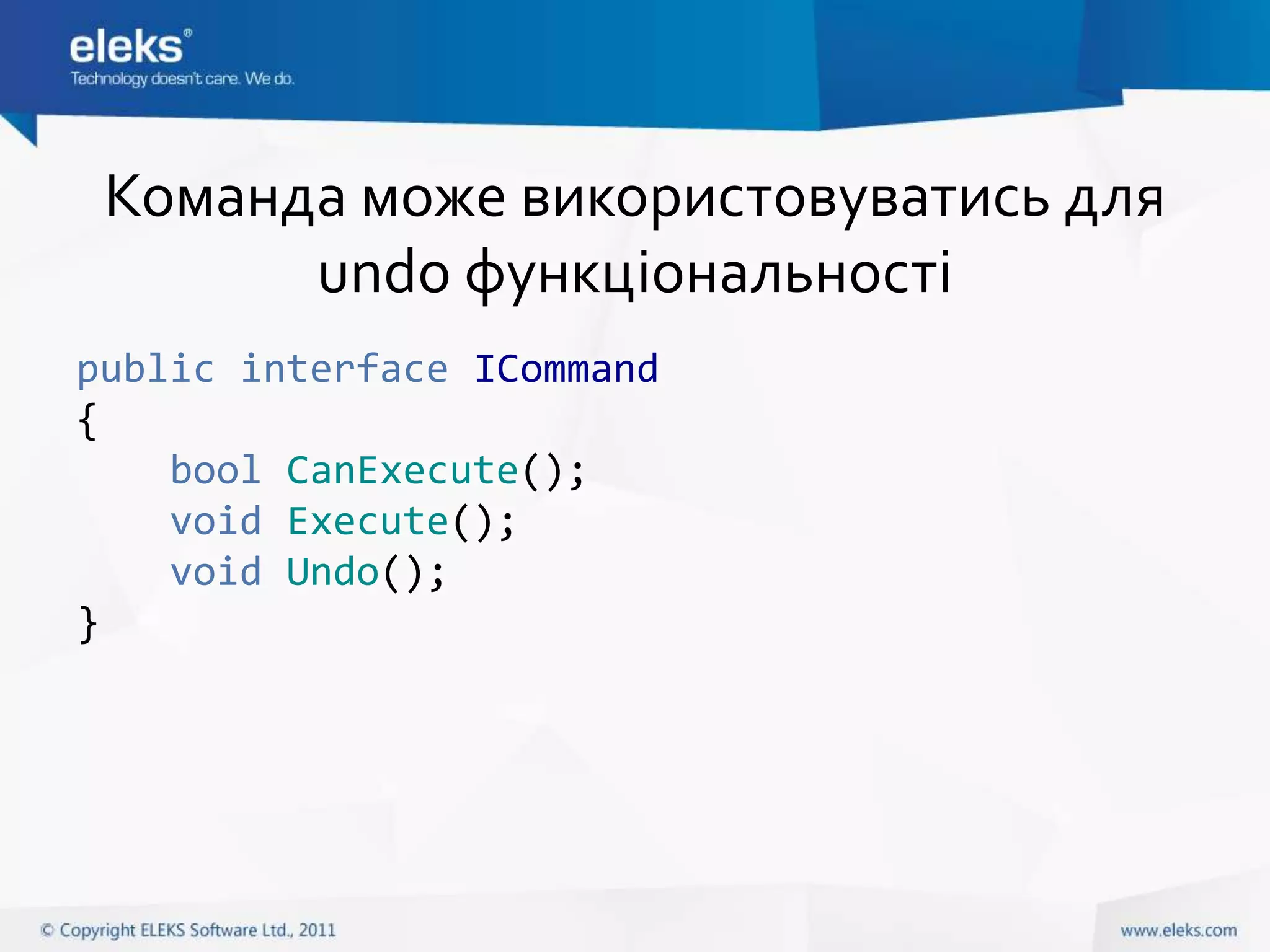 eleks®
Technology doesn't care. We do.

Команда може використовуватись для undo функціональності

public interface ICommand
{
    bool CanExecute();
    void Execute();
    void Undo();
}

© Copyright ELEKS Software Ltd., 2011

www.eleks.com